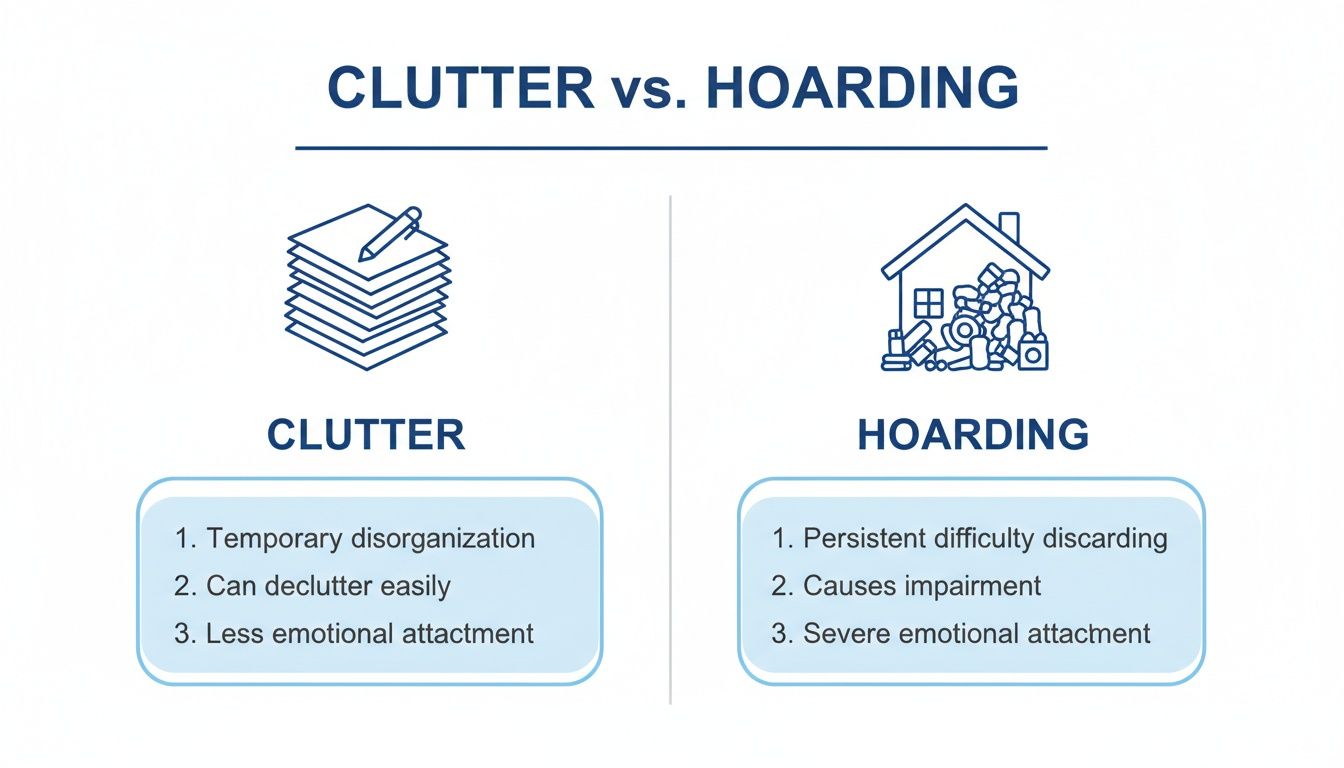 CLUTTER vs. HOARDING

CLUTTER

1. Temporary disorganization
2. Can declutter easily
3. Less emotional attactment

HOARDING

1. Persistent difficulty discarding
2. Causes impairment
3. Severe emotional attactment